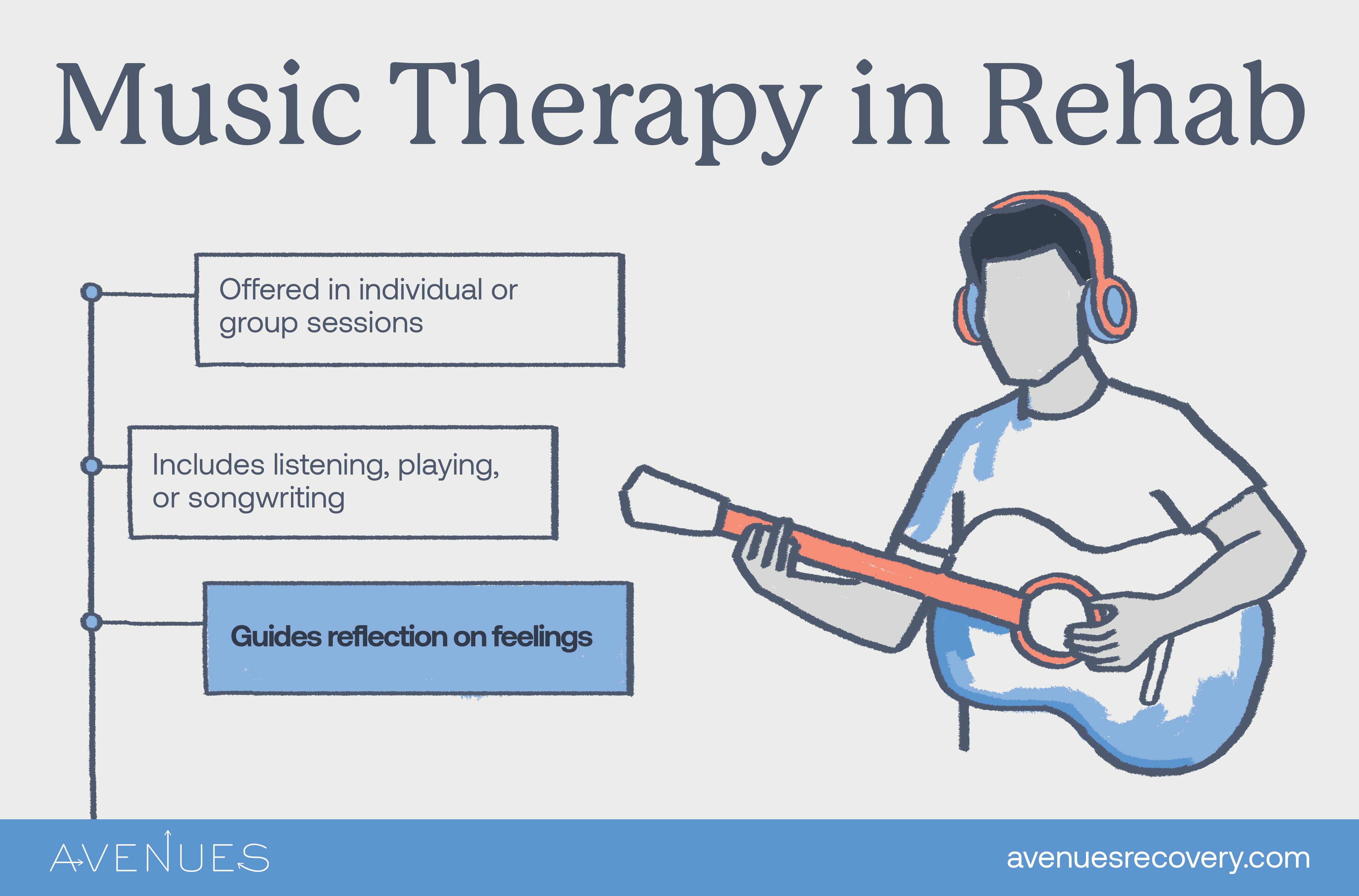 Music Therapy in Rehab

Offered in individual or group sessions

Includes listening, playing, or songwriting

Guides reflection on feelings

AVENUES

avenuesrecovery.com